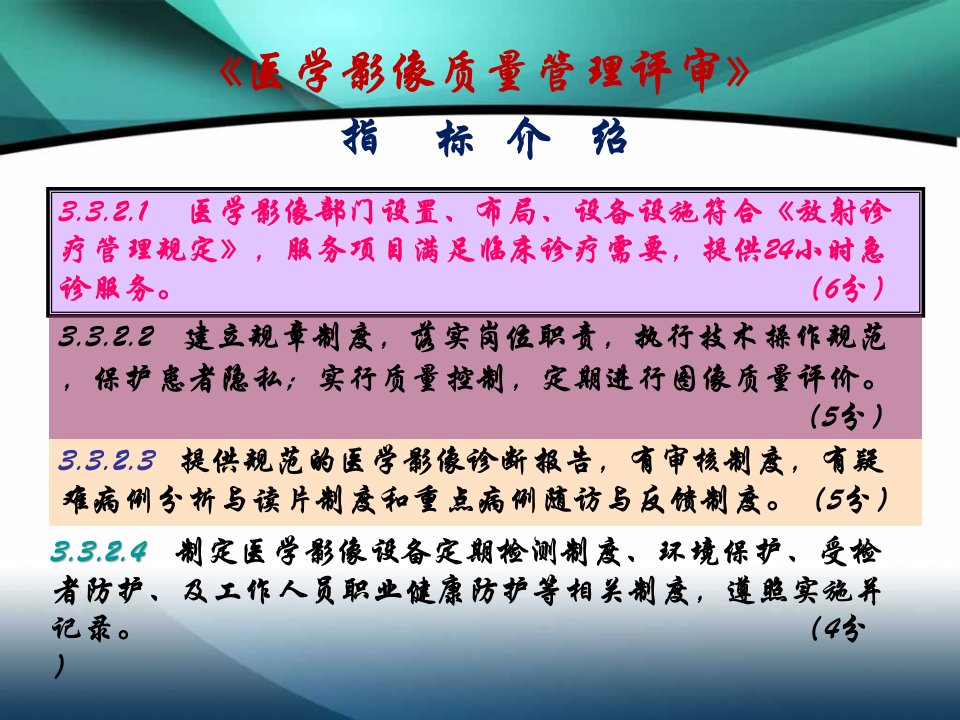 《医学影像质量管理评审》

指 标 介 绍

3.3.2.1 医学影像部门设置、布局、设备设施符合《放射诊疗管理规定》，服务项目满足临床诊疗需要，提供24小时急诊服务。 (6分)

3.3.2.2 建立规章制度，落实岗位职责，执行技术操作规范，保护患者隐私；实行质量控制，定期进行图像质量评价。 (5分)

3.3.2.3 提供规范的医学影像诊断报告，有审核制度，有疑难病例分析与读片制度和重点病例随访与反馈制度。 (5分)

3.3.2.4 制定医学影像设备定期检测制度、环境保护、受检者防护、及工作人员职业健康防护等相关制度，遵照实施并记录。 (4分)